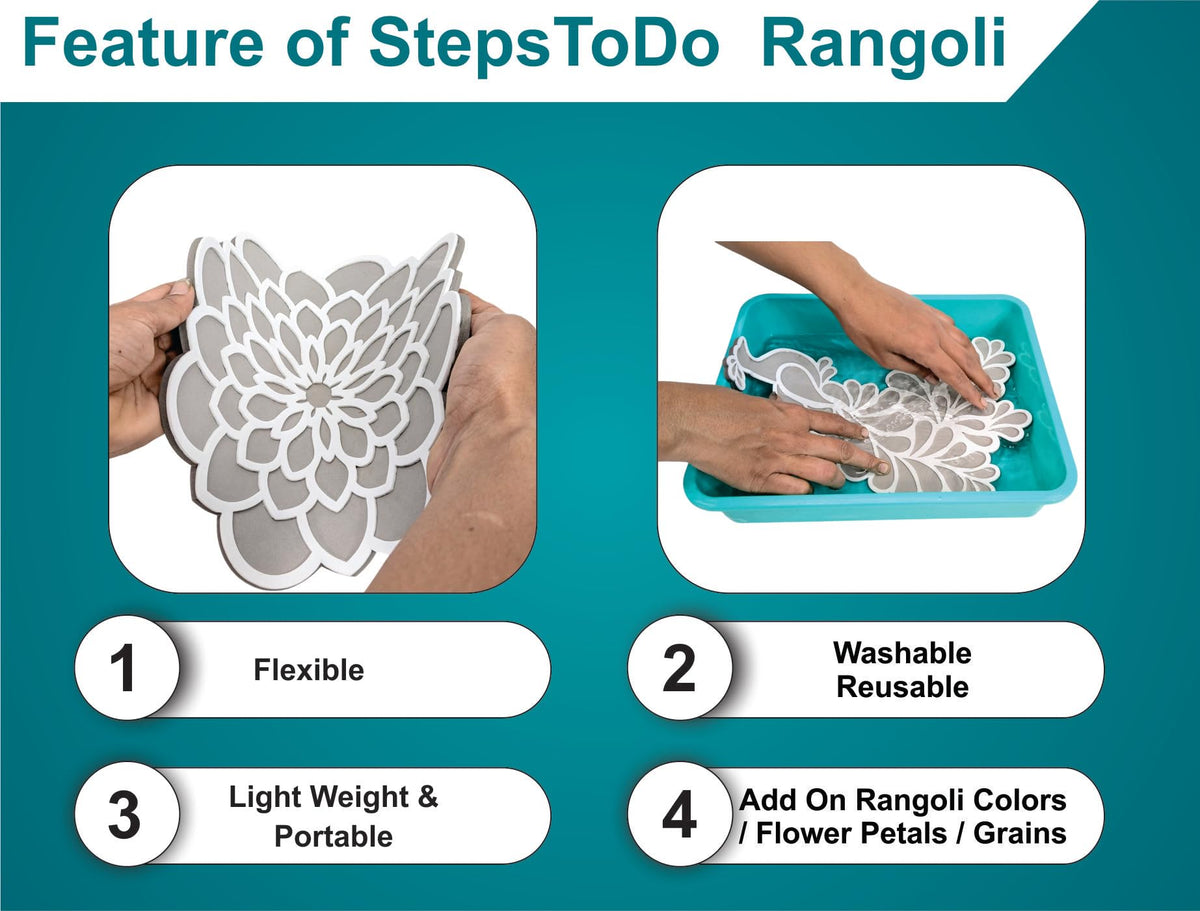 Feature of StepsToDo Rangoli

1 Flexible

2 Washable Reusable

3 Light Weight & Portable

4 Add On Rangoli Colors / Flower Petals / Grains